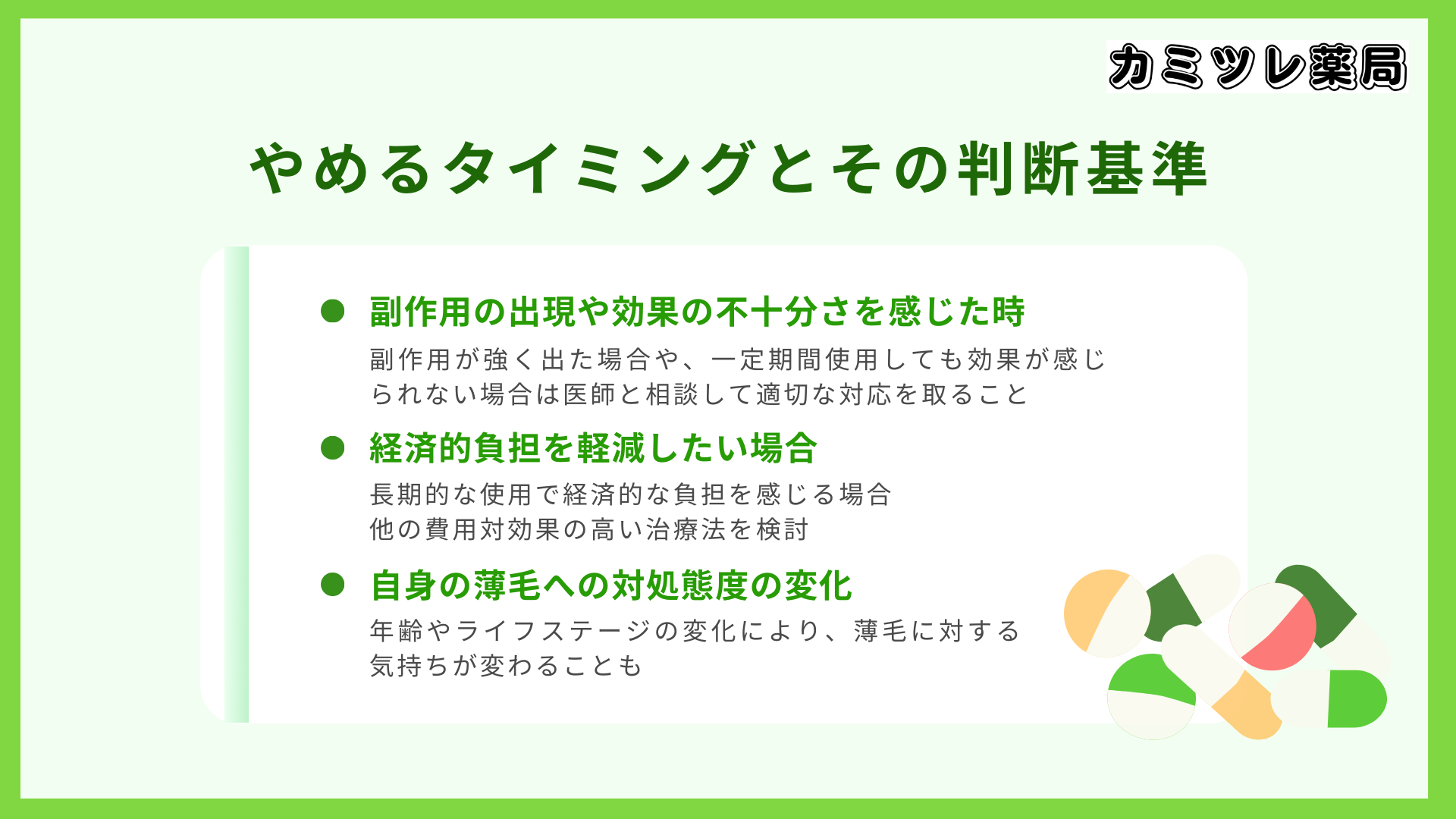 カミツレ薬局

やめるタイミングとその判断基準

● 副作用の出現や効果の不十分さを感じた時

副作用が強く出た場合や、一定期間使用しても効果が感じられない場合は医師と相談して適切な対応を取ること

● 経済的負担を軽減したい場合

長期的な使用で経済的な負担を感じる場合
他の費用対効果の高い治療法を検討

● 自身の薄毛への対処態度の変化

年齢やライフステージの変化により、薄毛に対する気持ちが変わることも